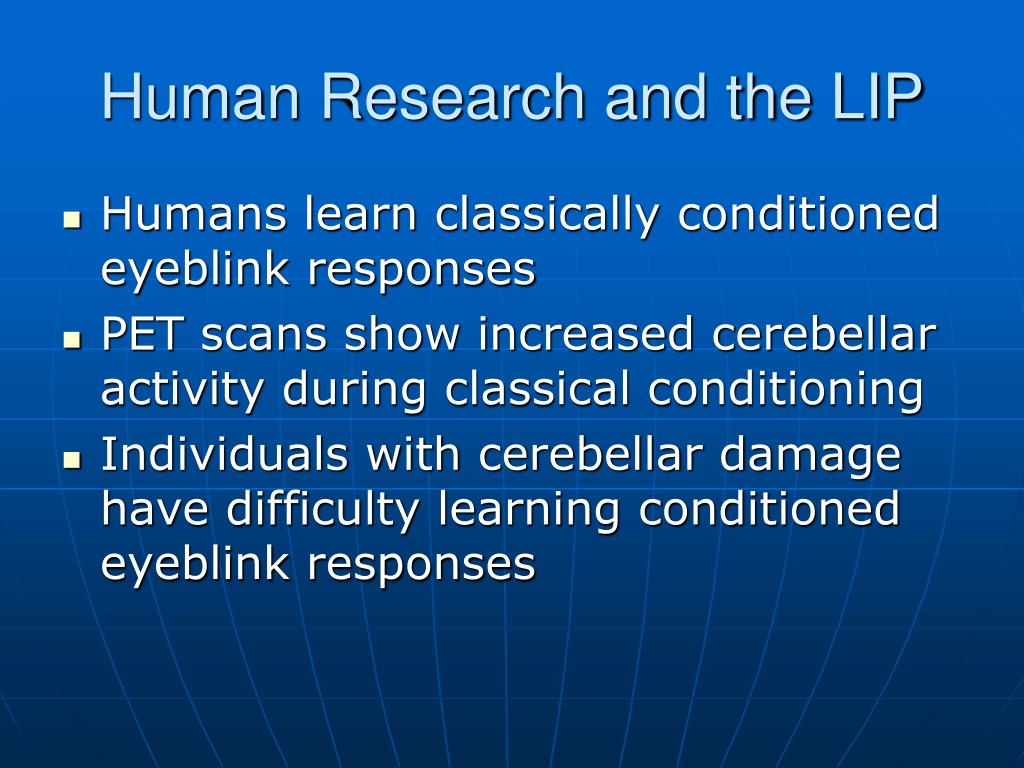 Human Research and the LIP

- Humans learn classically conditioned eyeblink responses
- PET scans show increased cerebellar activity during classical conditioning
- Individuals with cerebellar damage have difficulty learning conditioned eyeblink responses